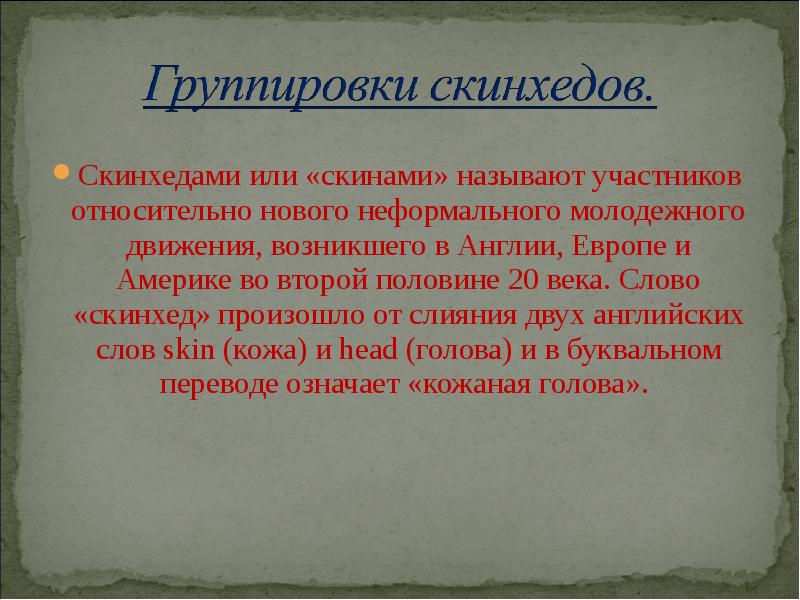 Группировки скинхедов.

Скинхедами или «скинами» называют участников относительно нового неформального молодежного движения, возникшего в Англии, Европе и Америке во второй половине 20 века. Слово «скинхед» произошло от слияния двух английских слов skin (кожа) и head (голова) и в буквальном переводе означает «кожаная голова».